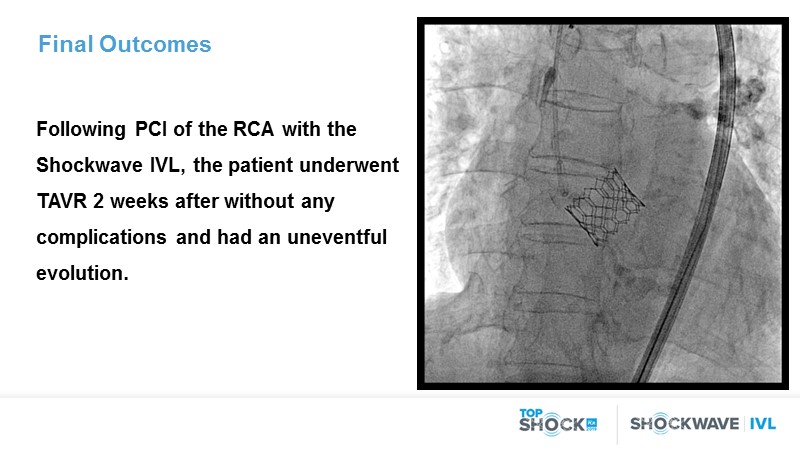 Final Outcomes

Following PCI of the RCA with the Shockwave IVL, the patient underwent TAVR 2 weeks after without any complications and had an uneventful evolution.

TOP SHOCK

SHOCKWAVE | IVL